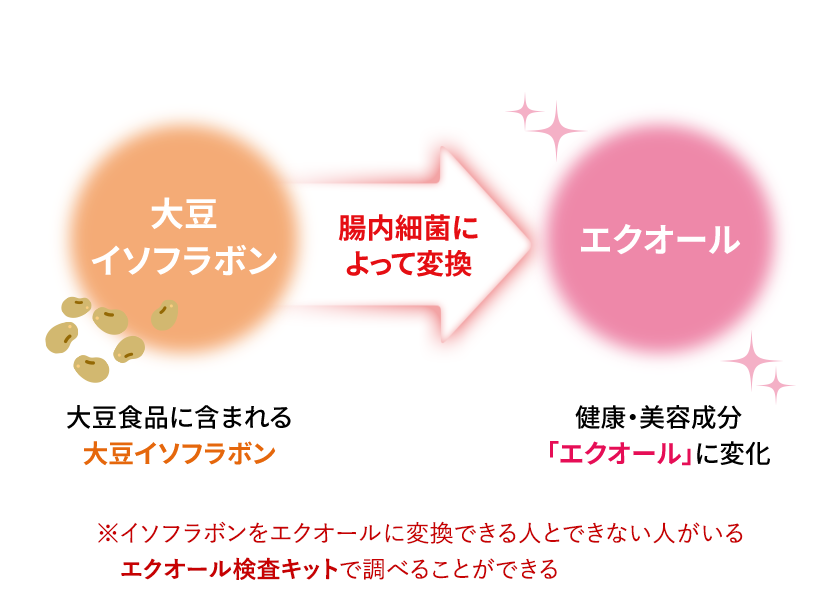 大豆
イソフラボン

腸内細菌に
よって変換

エクオール

大豆食品に含まれる
大豆イソフラボン

健康・美容成分
「エクオール」に変化

※イソフラボンをエクオールに変換できる人とできない人がいる
エクオール検査キットで調べることができる